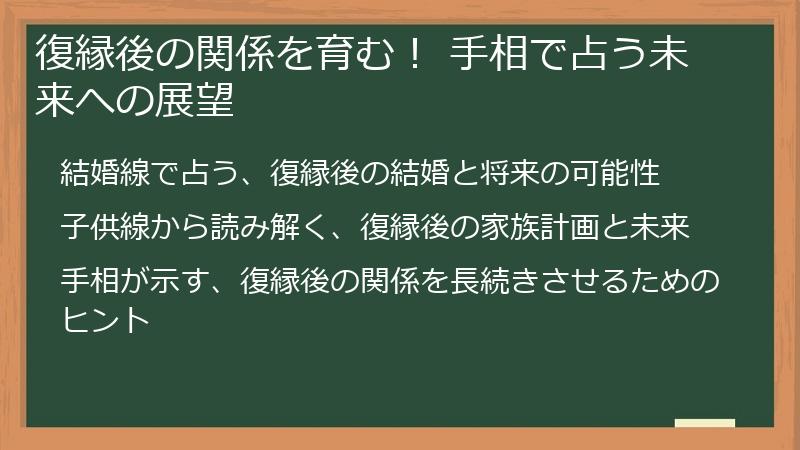 復縁後の関係を育む！ 手相で占う未来への展望

結婚線で占う、復縁後の結婚と将来の可能性

子供線から読み解く、復縁後の家族計画と未来

手相が示す、復縁後の関係を長続きさせるためのヒント